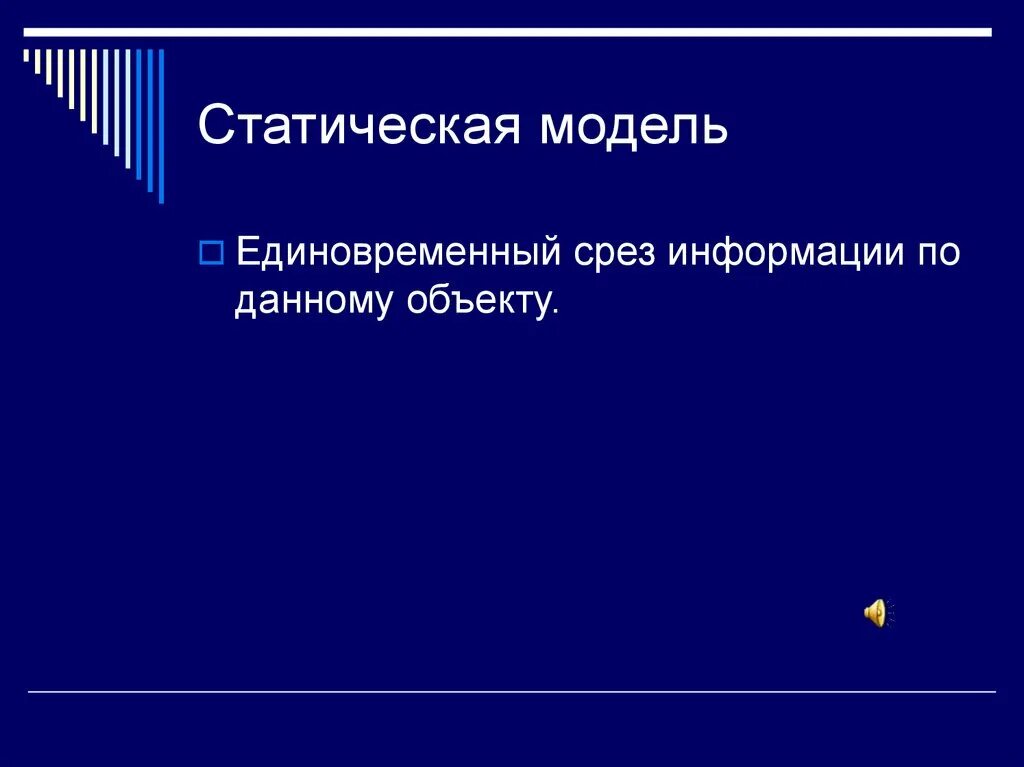 Статическая модель

Единовременный срез информации по данному объекту.